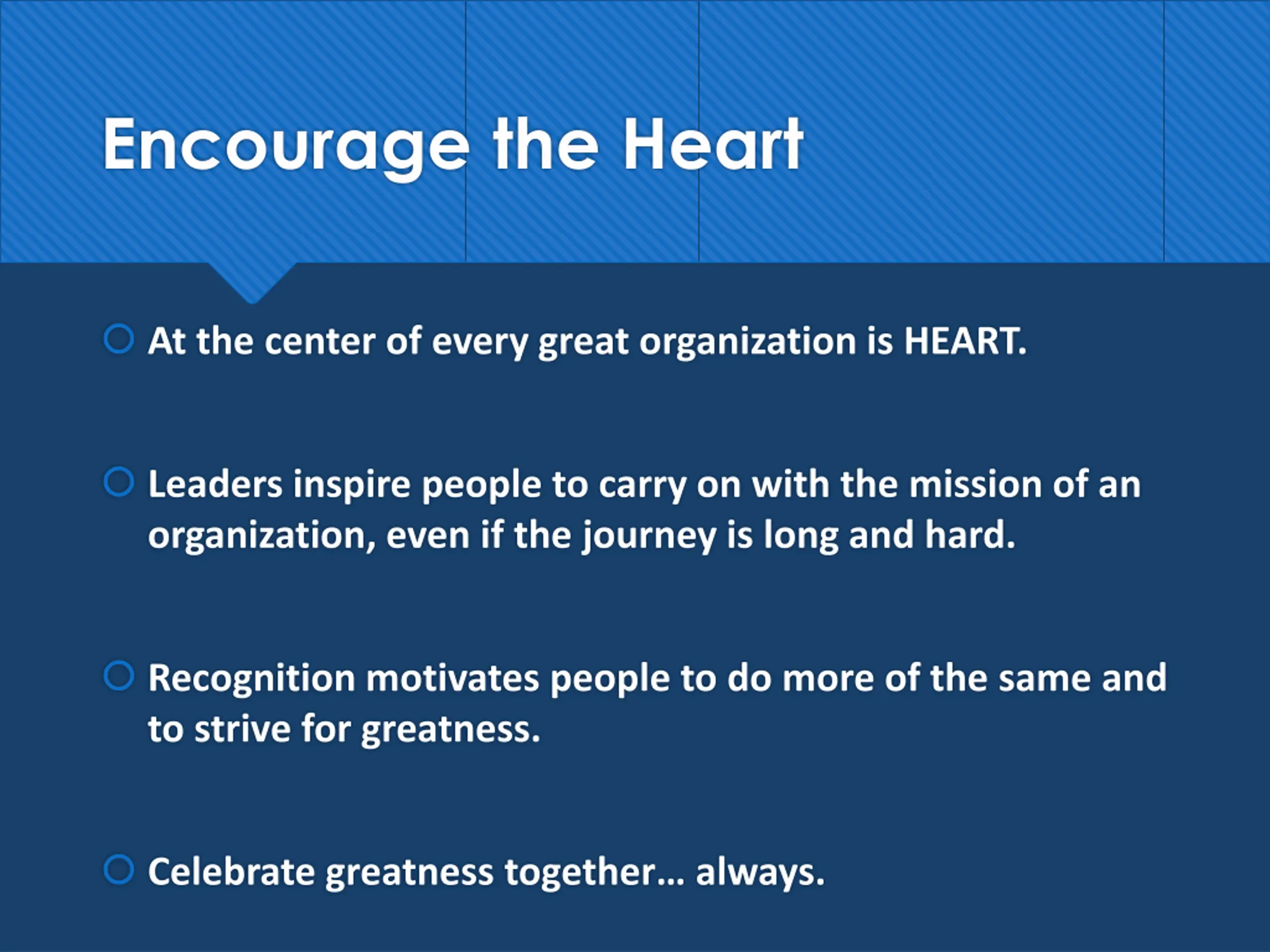 Encourage the Heart

At the center of every great organization is HEART.

Leaders inspire people to carry on with the mission of an organization, even if the journey is long and hard.

Recognition motivates people to do more of the same and to strive for greatness.

Celebrate greatness together… always.